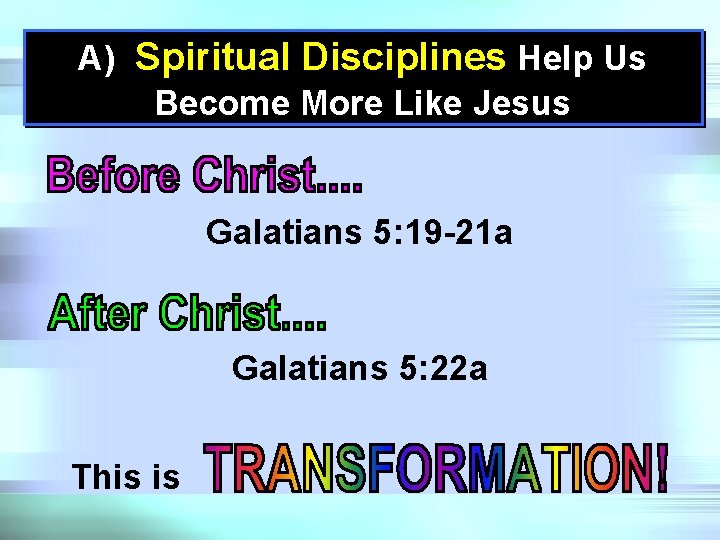 A) Spiritual Disciplines Help Us Become More Like Jesus

Before Christ....

Galatians 5:19-21a

After Christ....

Galatians 5:22a

This is TRANSFORMATION!